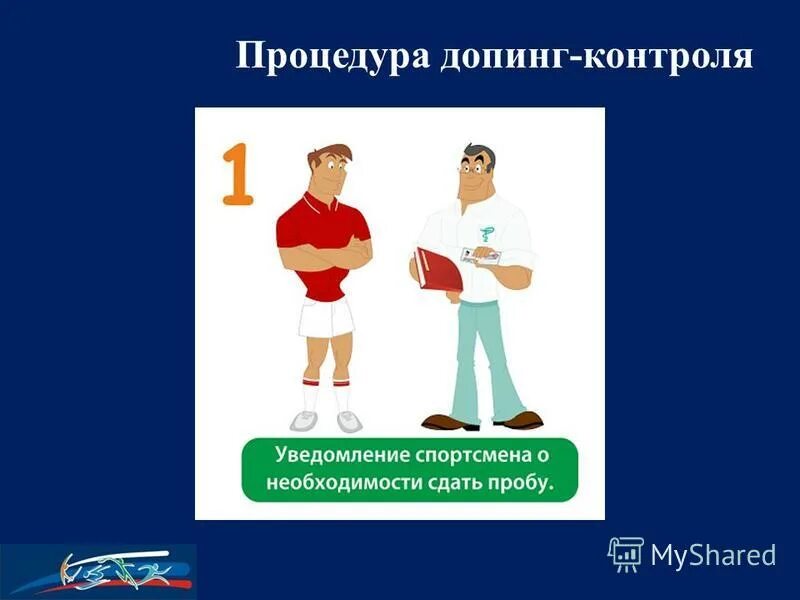 Процедура допинг-контроля

1

Уведомление спортсмена о необходимости сдать пробу.

MyShared